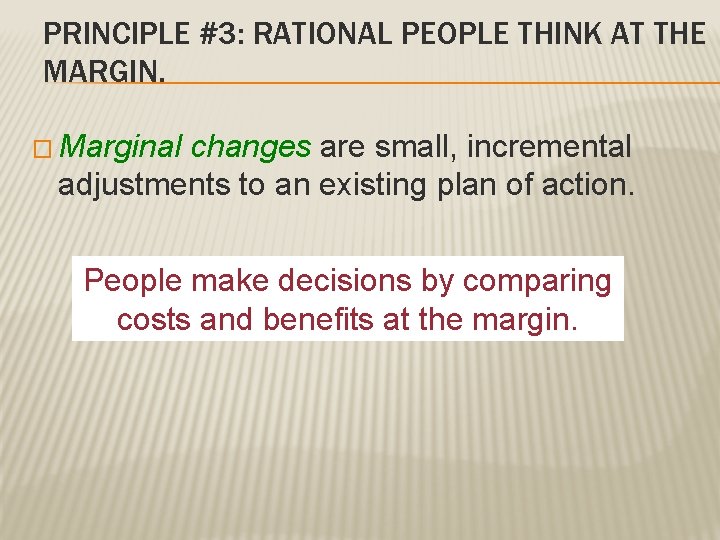 PRINCIPLE #3: RATIONAL PEOPLE THINK AT THE MARGIN.

Marginal changes are small, incremental adjustments to an existing plan of action.

People make decisions by comparing costs and benefits at the margin.